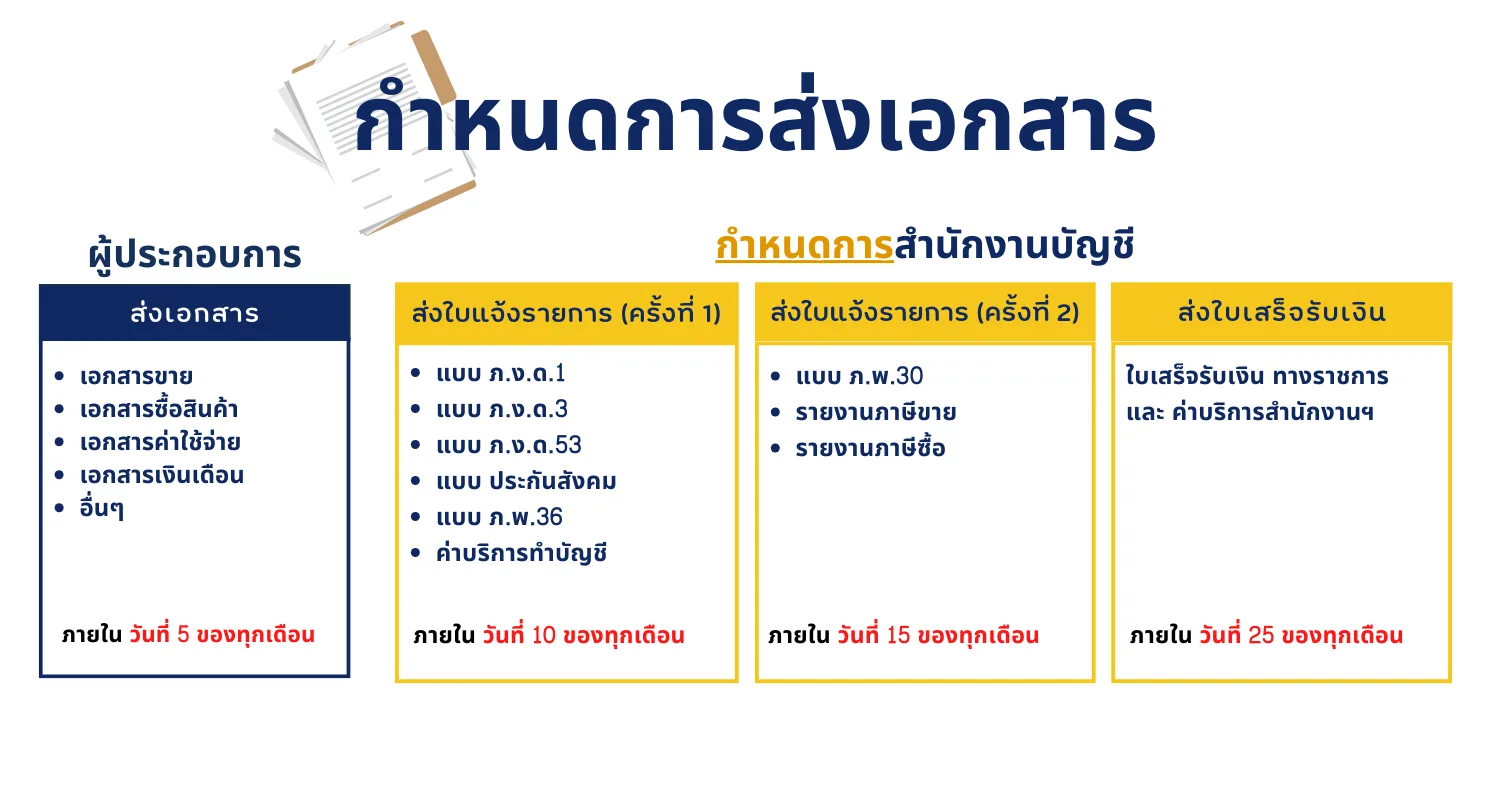 กำหนดการส่งเอกสาร

ผู้ประกอบการ

ส่งเอกสาร

- เอกสารขาย
- เอกสารซื้อสินค้า
- เอกสารค่าใช้จ่าย
- เอกสารเงินเดือน
- อื่นๆ

ภายใน วันที่ 5 ของทุกเดือน

กำหนดการสำนักงานบัญชี

ส่งใบแจ้งรายการ (ครั้งที่ 1)

- แบบ ภ.ง.ด.1
- แบบ ภ.ง.ด.3
- แบบ ภ.ง.ด.53
- แบบ ประกันสังคม
- แบบ ภ.พ.36
- ค่าบริการทำบัญชี

ภายใน วันที่ 10 ของทุกเดือน

ส่งใบแจ้งรายการ (ครั้งที่ 2)

- แบบ ภ.พ.30
- รายงานภาษีขาย
- รายงานภาษีซื้อ

ภายใน วันที่ 15 ของทุกเดือน

ส่งใบเสร็จรับเงิน

ใบเสร็จรับเงิน ทางราชการ และ ค่าบริการสำนักงานฯ

ภายใน วันที่ 25 ของทุกเดือน